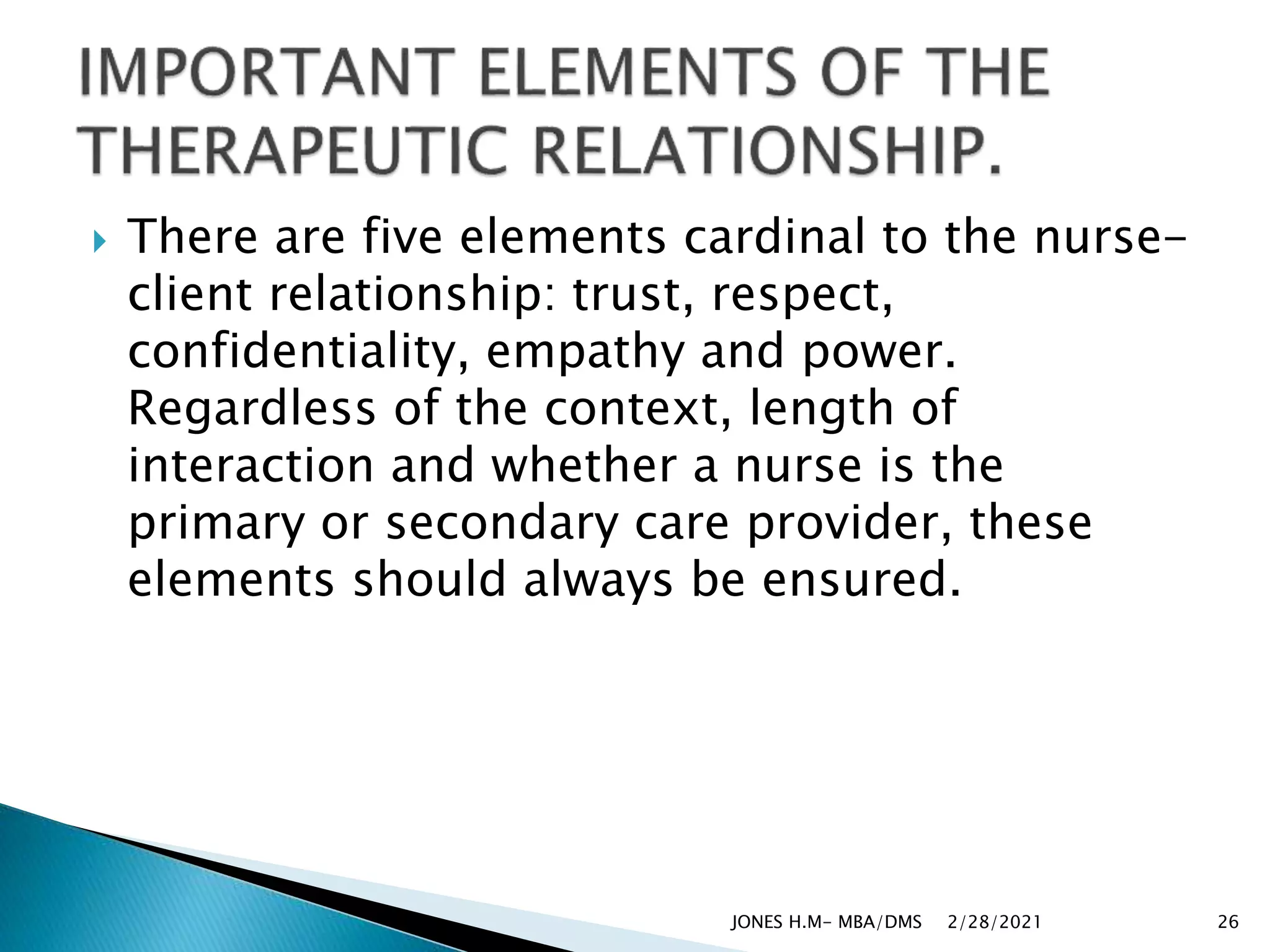 IMPORTANT ELEMENTS OF THE THERAPEUTIC RELATIONSHIP.

There are five elements cardinal to the nurse-client relationship: trust, respect, confidentiality, empathy and power. Regardless of the context, length of interaction and whether a nurse is the primary or secondary care provider, these elements should always be ensured.

JONES H.M- MBA/DMS 2/28/2021 26